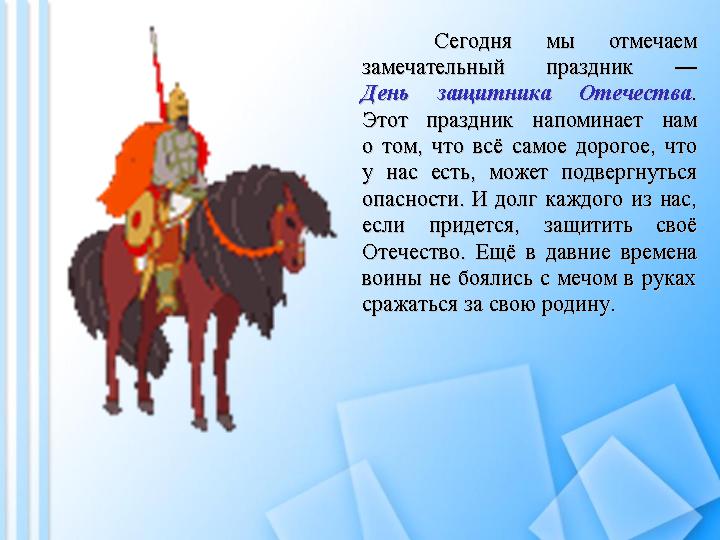 Сегодня мы отмечаем замечательный праздник — День защитника Отечества. Этот праздник напоминает нам о том, что всё самое дорогое, что у нас есть, может подвергнуться опасности. И долг каждого из нас, если придется, защитить своё Отечество. Ещё в давние времена воины не боялись с мечом в руках сражаться за свою родину.